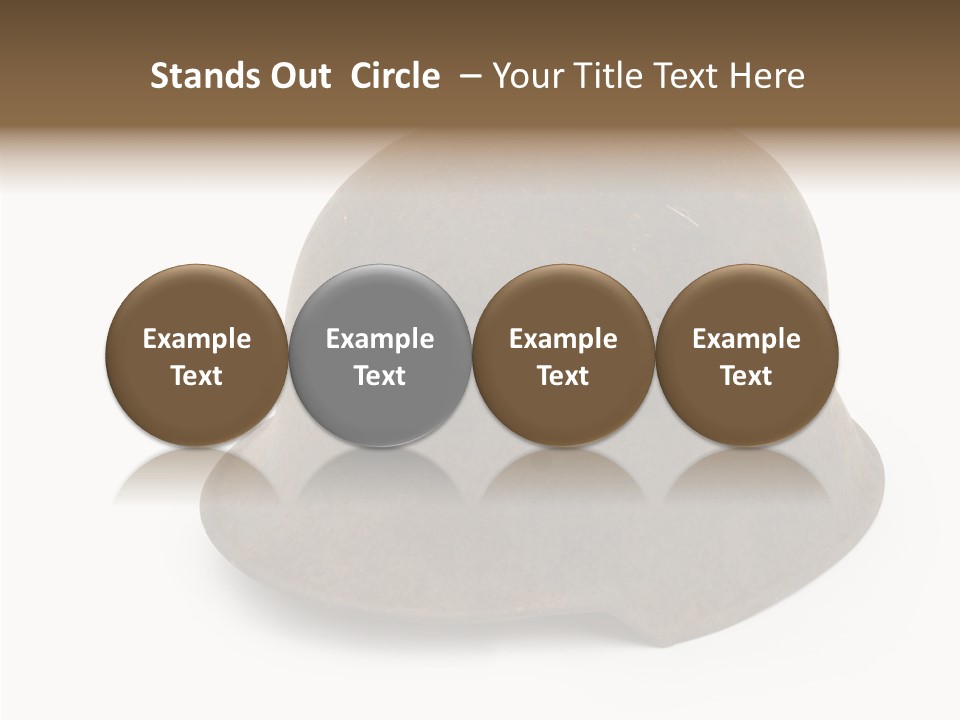 Stands Out Circle – Your Title Text Here

Example Text

Example Text

Example Text

Example Text